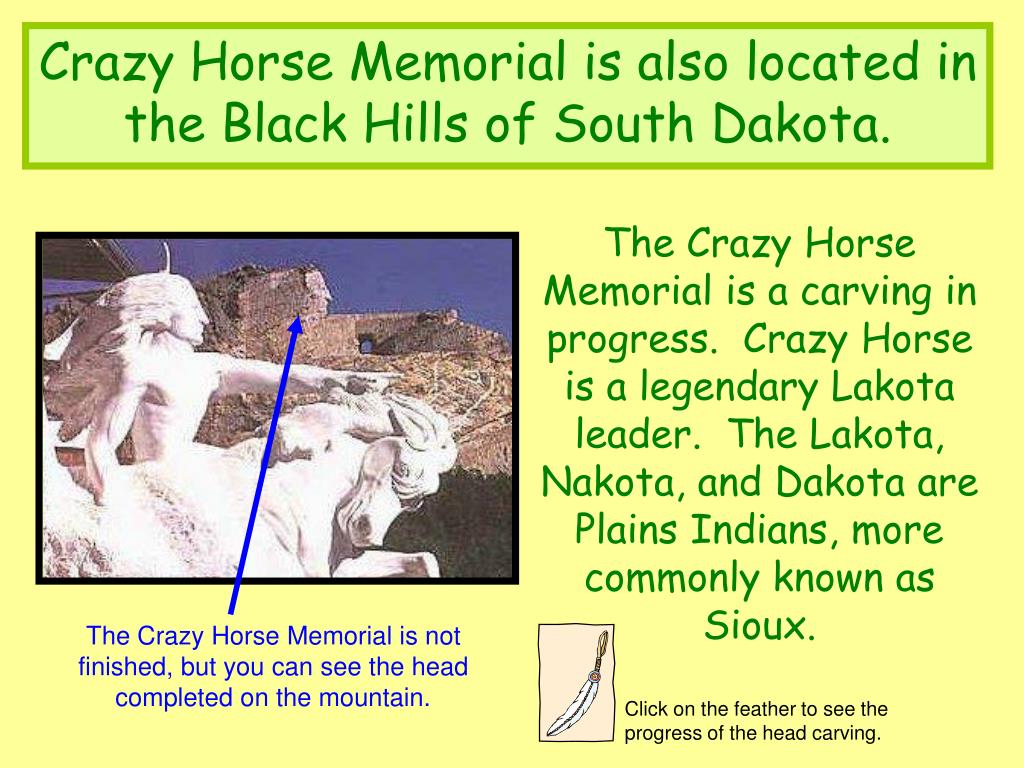 Crazy Horse Memorial is also located in the Black Hills of South Dakota.

The Crazy Horse Memorial is a carving in progress. Crazy Horse is a legendary Lakota leader. The Lakota, Nakota, and Dakota are Plains Indians, more commonly known as Sioux.

The Crazy Horse Memorial is not finished, but you can see the head completed on the mountain.

Click on the feather to see the progress of the head carving.